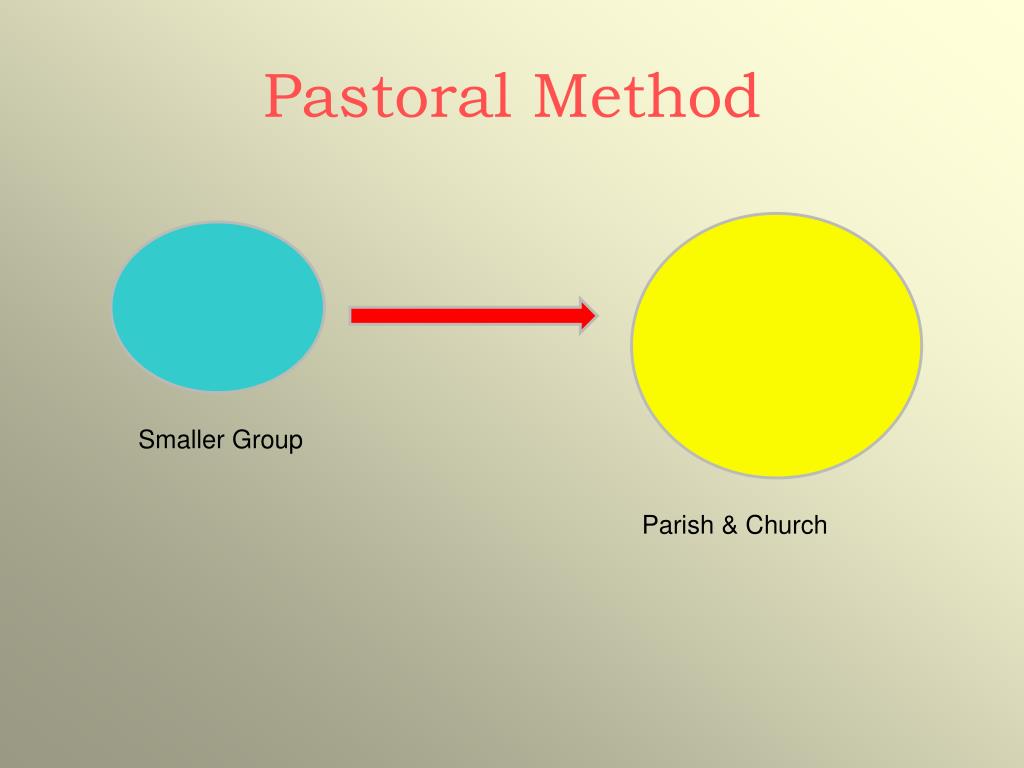 Pastoral Method

Smaller Group

Parish & Church